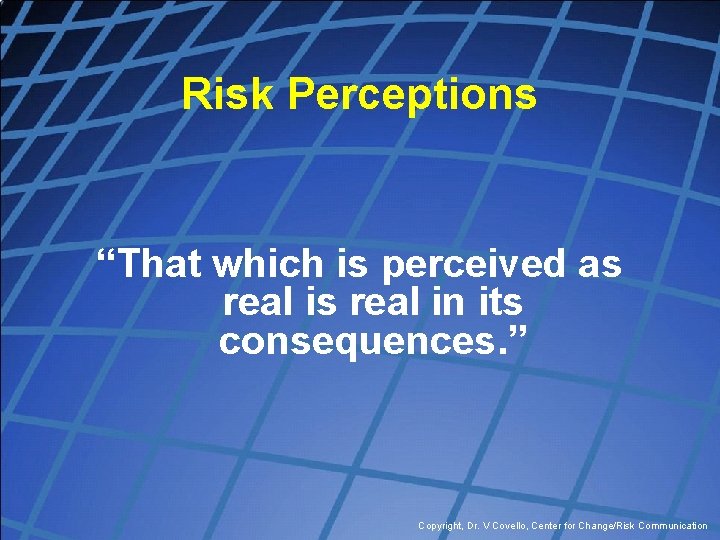 Risk Perceptions

“That which is perceived as real is real in its consequences.”

Copyright, Dr. V Covello, Center for Change/Risk Communication